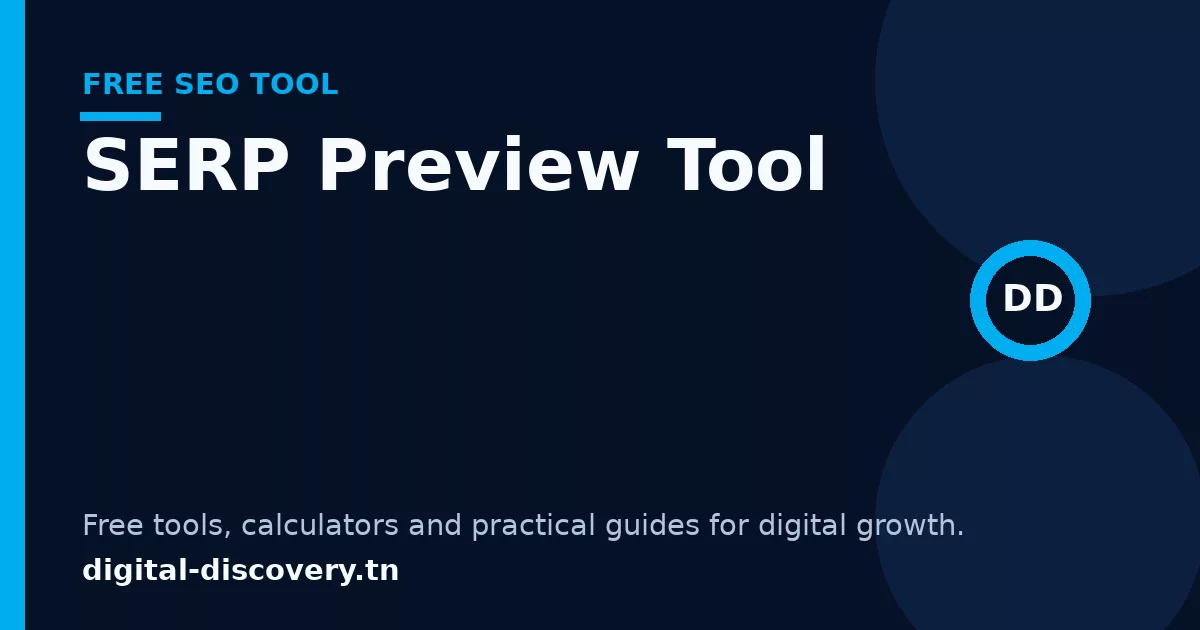 FREE SEO TOOL

SERP Preview Tool

DD

Free tools, calculators and practical guides for digital growth.

digital-discovery.tn